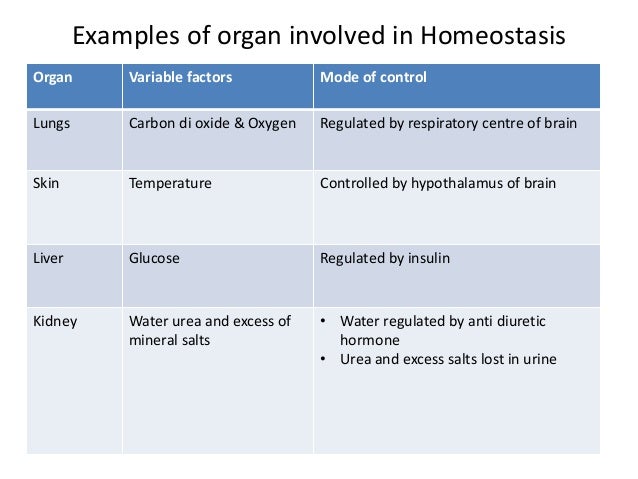 Examples of organ involved in Homeostasis

| Organ | Variable factors | Mode of control |
|---|---|---|
| Lungs | Carbon di oxide & Oxygen | Regulated by respiratory centre of brain |
| Skin | Temperature | Controlled by hypothalamus of brain |
| Liver | Glucose | Regulated by insulin |
| Kidney | Water urea and excess of mineral salts | • Water regulated by anti diuretic hormone • Urea and excess salts lost in urine |